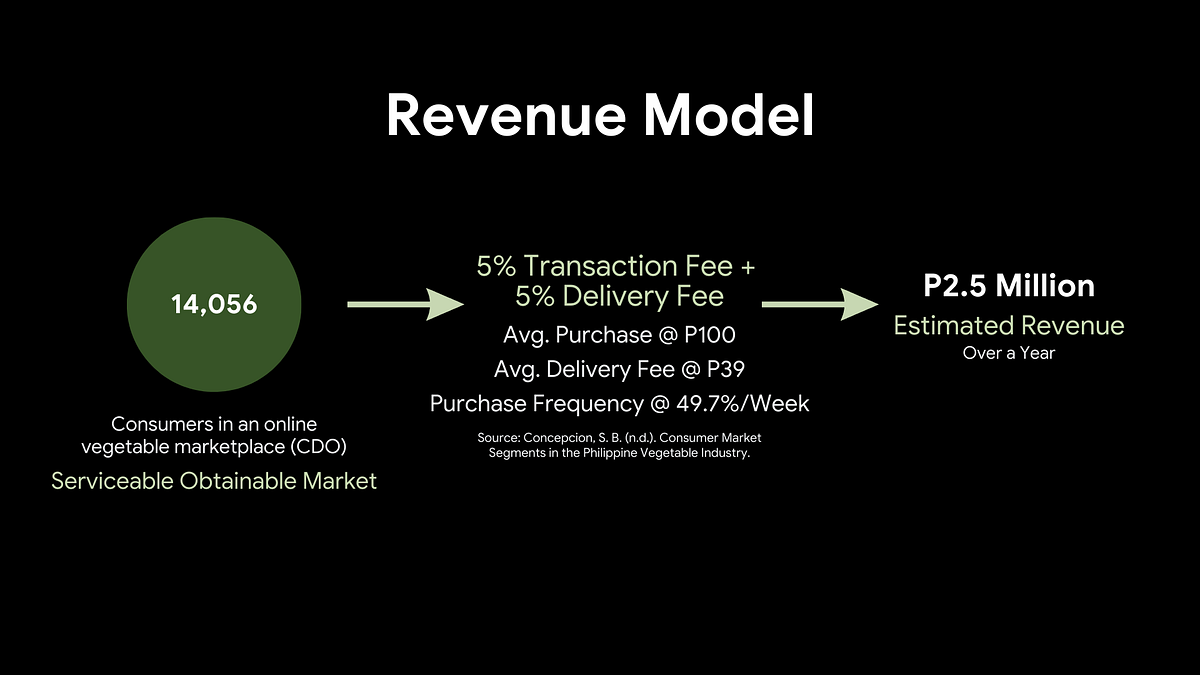 Revenue Model

14,056

Consumers in an online vegetable marketplace (CDO)

Serviceable Obtainable Market

5% Transaction Fee + 5% Delivery Fee

Avg. Purchase @ P100

Avg. Delivery Fee @ P39

Purchase Frequency @ 49.7%/Week

Source: Concepcion, S. B. (n.d.). Consumer Market Segments in the Philippine Vegetable Industry.

P2.5 Million

Estimated Revenue

Over a Year